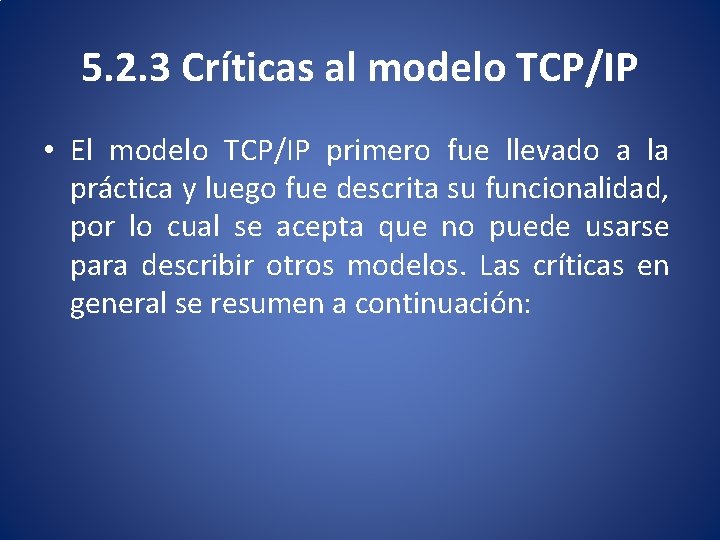 5.2.3 Críticas al modelo TCP/IP

• El modelo TCP/IP primero fue llevado a la práctica y luego fue descrita su funcionalidad, por lo cual se acepta que no puede usarse para describir otros modelos. Las críticas en general se resumen a continuación: